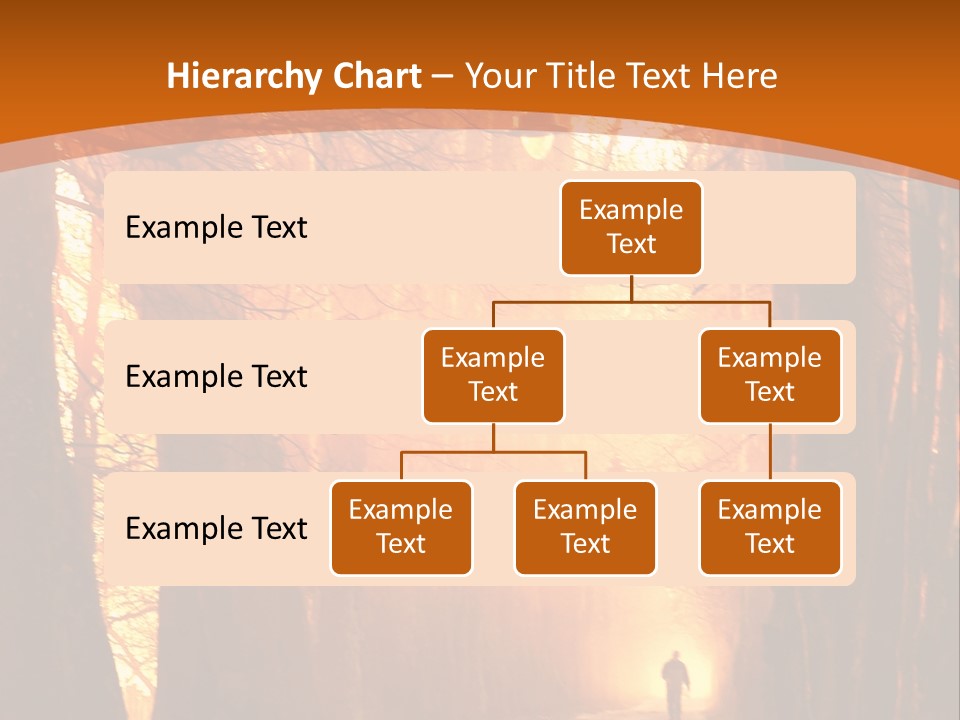 Hierarchy Chart – Your Title Text Here

Example Text

Example Text

Example Text

Example Text

Example Text

Example Text

Example Text

Example Text

Example Text